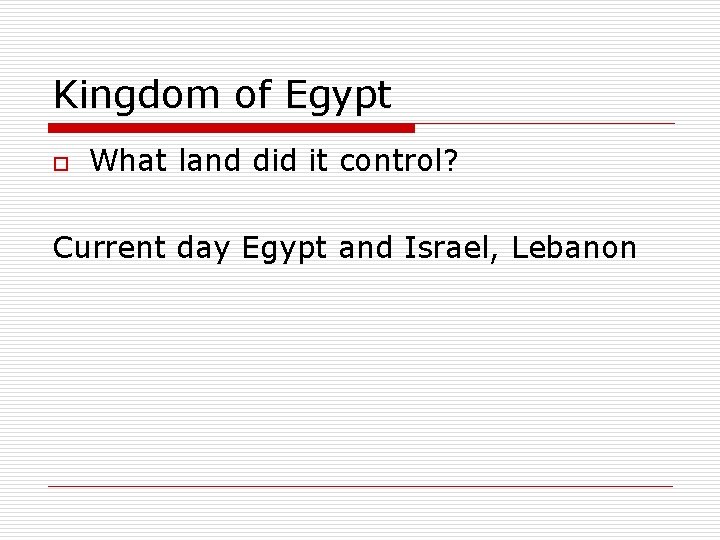 Kingdom of Egypt

What land did it control?

Current day Egypt and Israel, Lebanon